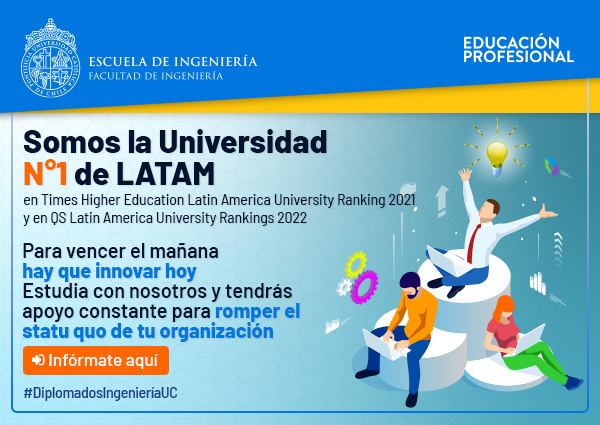 PONTIFICIA UNIVERSIDAD CATÓLICA DE CHILE

ESCUELA DE INGENIERÍA
FACULTAD DE INGENIERÍA

EDUCACIÓN PROFESIONAL

Somos la Universidad N°1 de LATAM

en Times Higher Education Latin America University Ranking 2021 y en QS Latin America University Rankings 2022

Para vencer el mañana hay que innovar hoy
Estudia con nosotros y tendrás apoyo constante para romper el statu quo de tu organización

Infórmate aquí

#DiplomadosIngenieríaUC